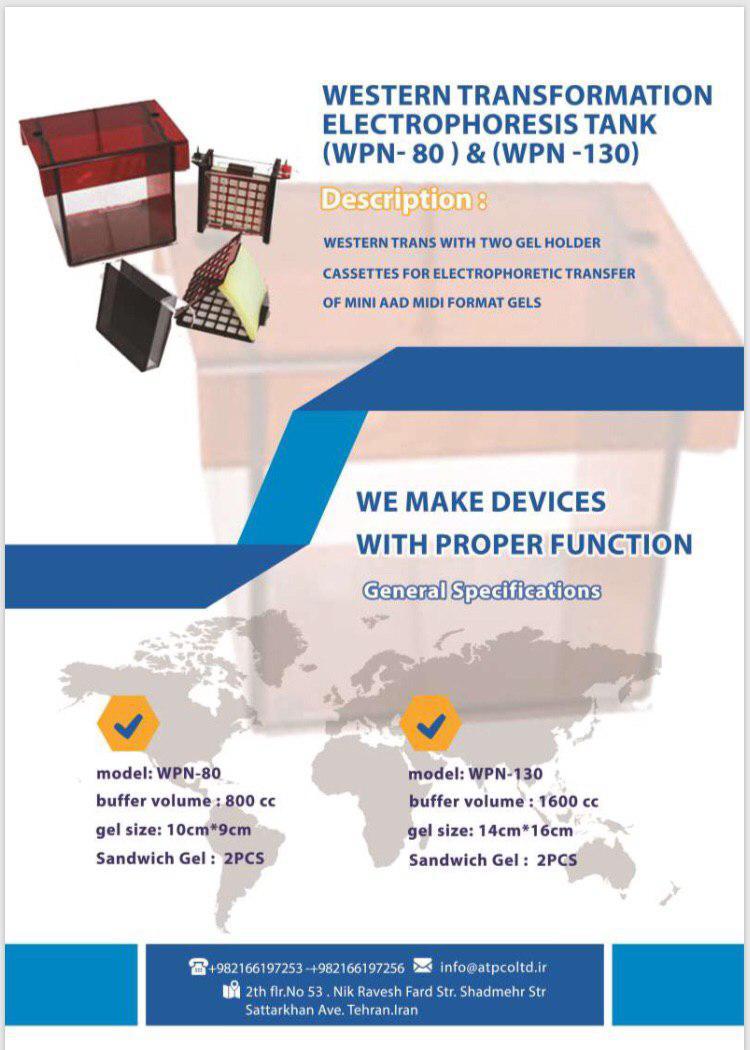 WESTERN TRANSFORMATION ELECTROPHORESIS TANK (WPN- 80 ) & (WPN -130)

Description :

WESTERN TRANS WITH TWO GEL HOLDER CASSETTES FOR ELECTROPHORETIC TRANSFER OF MINI AAD MIDI FORMAT GELS

WE MAKE DEVICES WITH PROPER FUNCTION

General Specifications

model: WPN-80
buffer volume : 800 cc
gel size: 10cm*9cm
Sandwich Gel : 2PCS

model: WPN-130
buffer volume : 1600 cc
gel size: 14cm*16cm
Sandwich Gel : 2PCS

+982166197253 -+982166197256 info@atpcoltd.ir
2th flr.No 53 . Nik Ravesh Fard Str. Shadmehr Str Sattarkhan Ave. Tehran.Iran